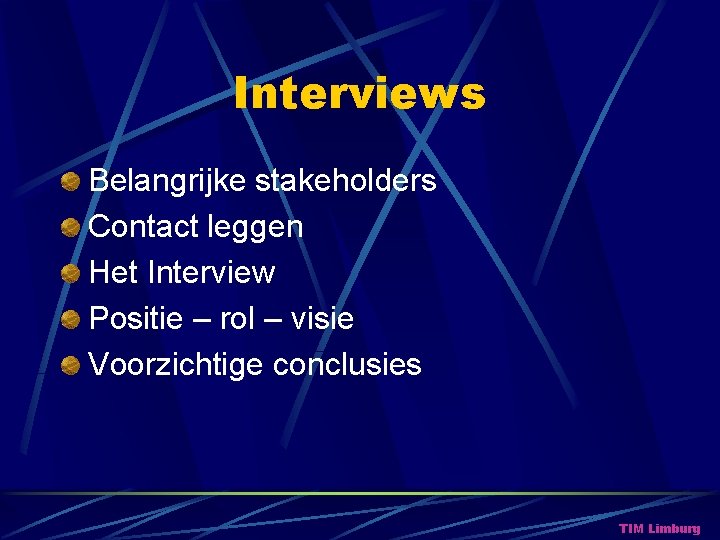 Interviews

Belangrijke stakeholders
Contact leggen
Het Interview
Positie – rol – visie
Voorzichtige conclusies

TIM Limburg